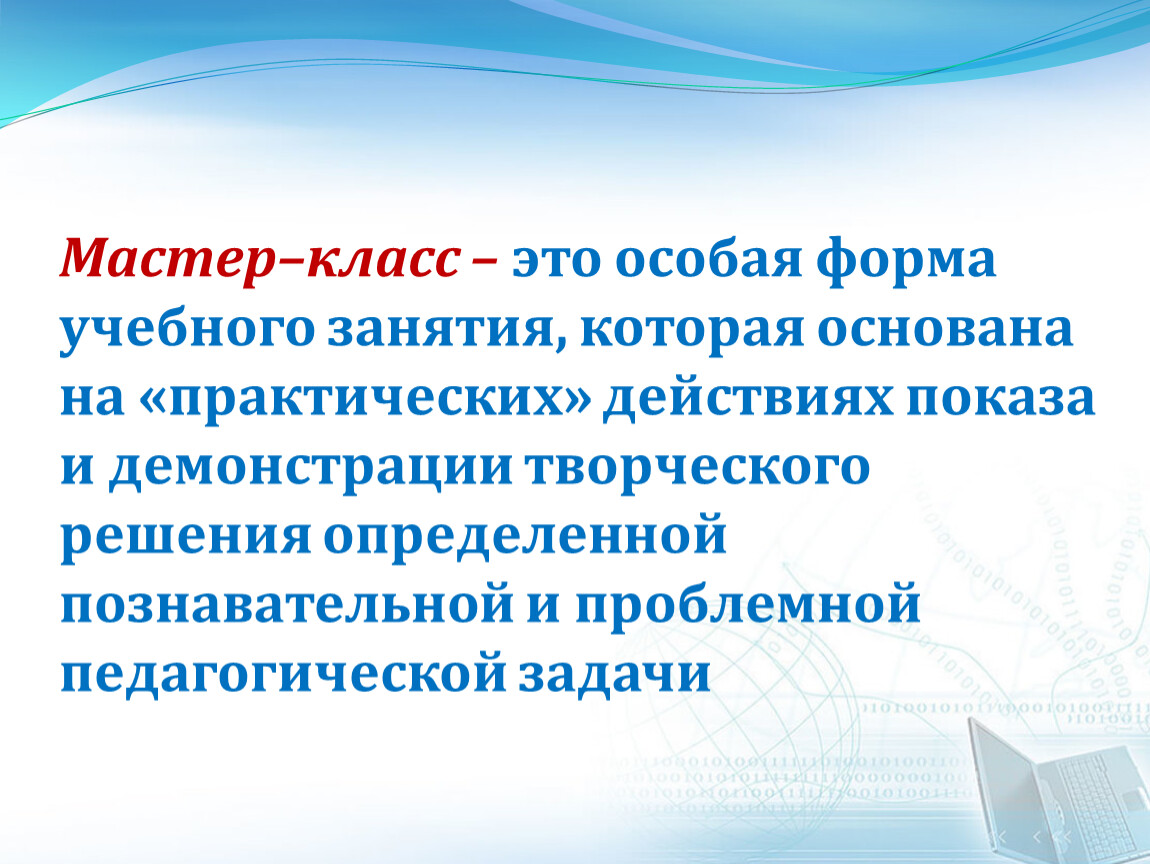 Мастер–класс – это особая форма учебного занятия, которая основана на «практических» действиях показа и демонстрации творческого решения определенной познавательной и проблемной педагогической задачи